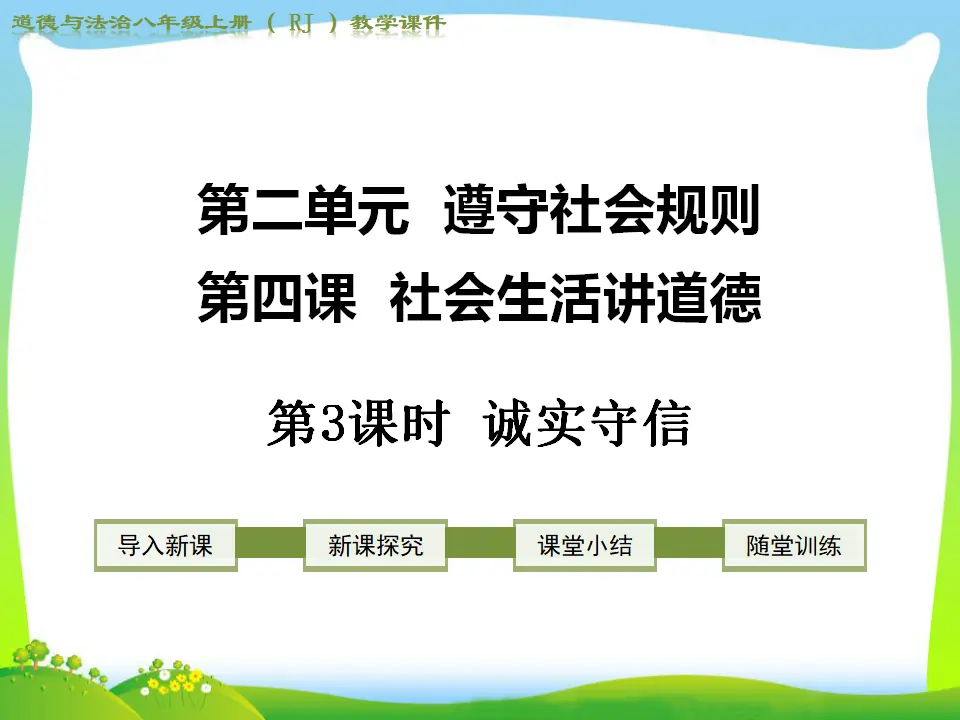 道德与法治八年级上册（RJ）教学课件

第二单元 遵守社会规则

第四课 社会生活讲道德

第3课时 诚实守信

导入新课 新课探究 课堂小结 随堂训练